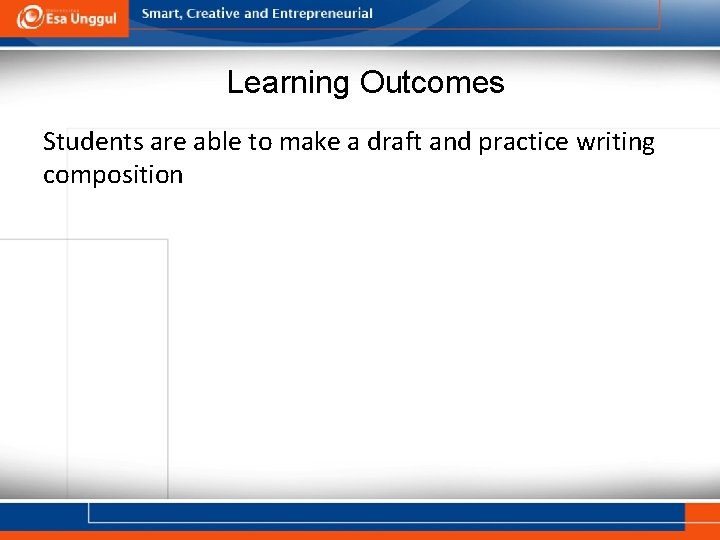 Esa Unggul

Smart, Creative and Entrepreneurial

Learning Outcomes

Students are able to make a draft and practice writing composition